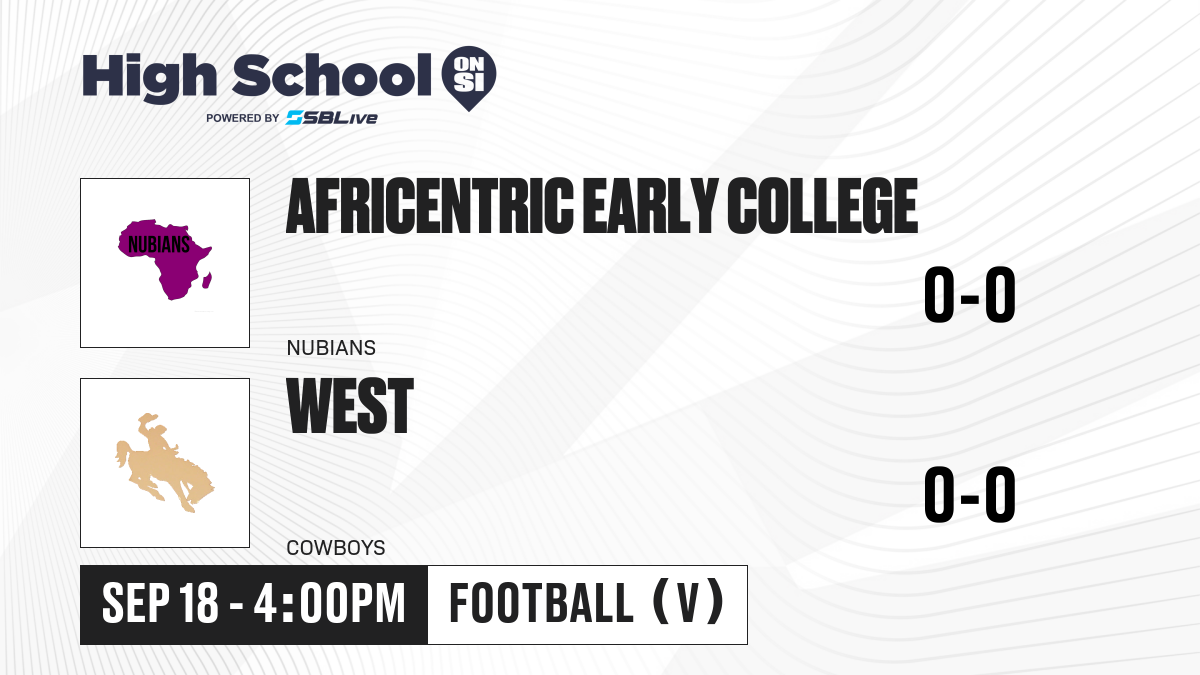 High School ON SI
POWERED BY SBLive

NUBIANS

AFRICENTRIC EARLY COLLEGE
0-0
NUBIANS

WEST
0-0
COWBOYS

SEP 18 - 4:00PM
FOOTBALL (V)